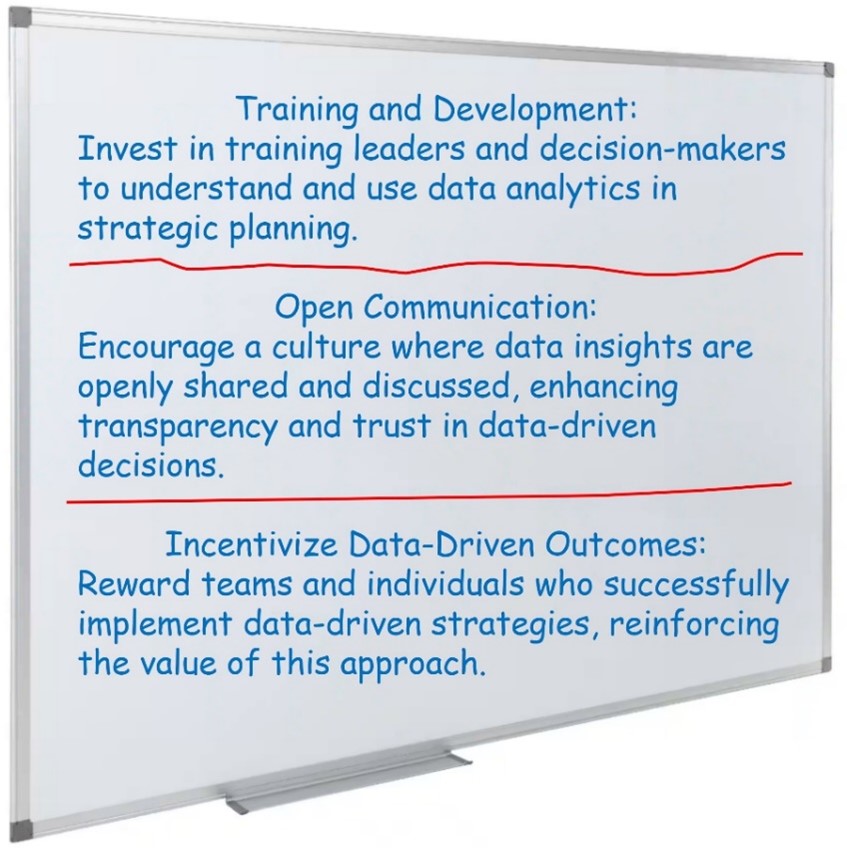 Training and Development:
Invest in training leaders and decision-makers to understand and use data analytics in strategic planning.

Open Communication:
Encourage a culture where data insights are openly shared and discussed, enhancing transparency and trust in data-driven decisions.

Incentivize Data-Driven Outcomes:
Reward teams and individuals who successfully implement data-driven strategies, reinforcing the value of this approach.